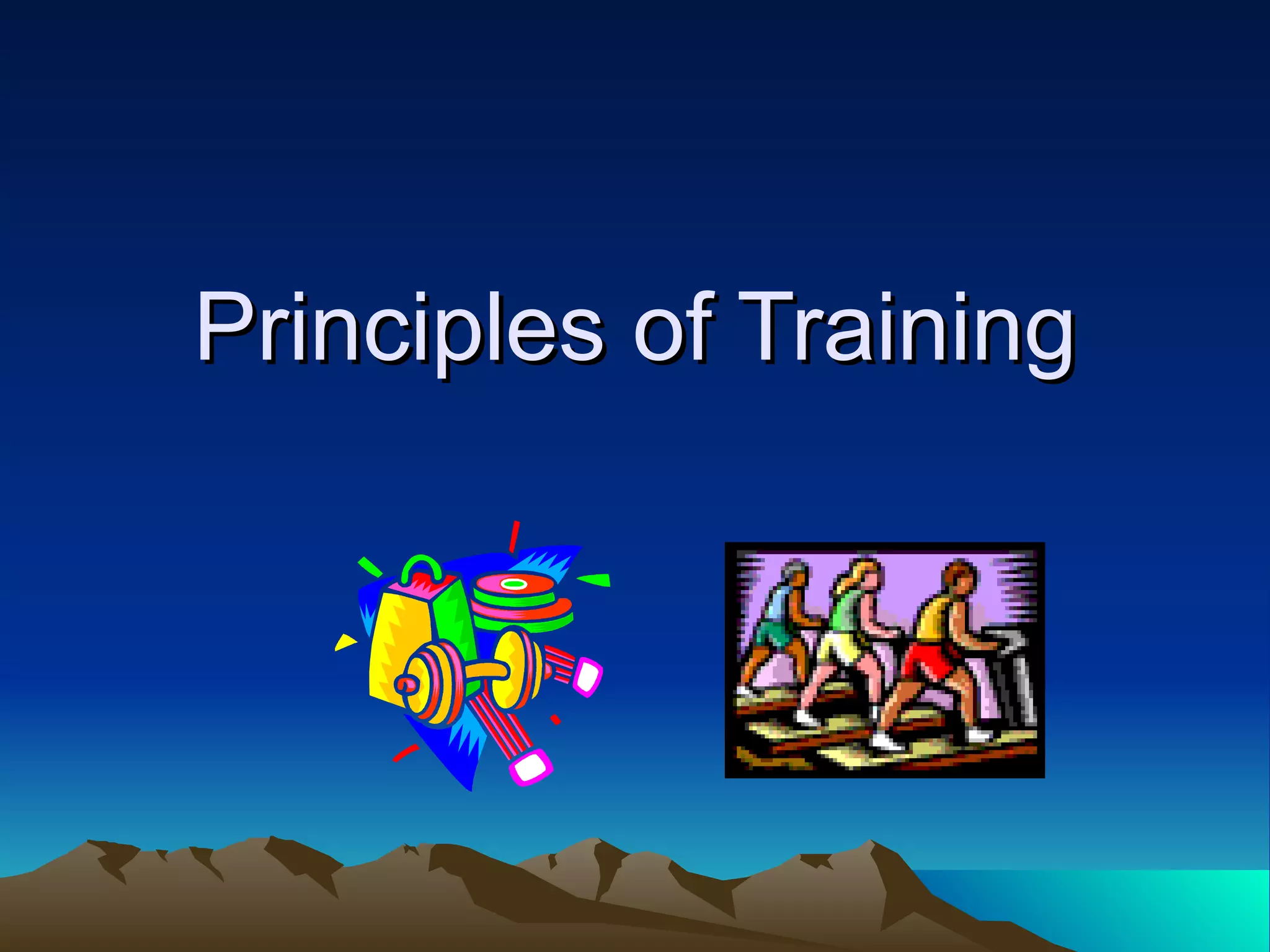 Principles of Training